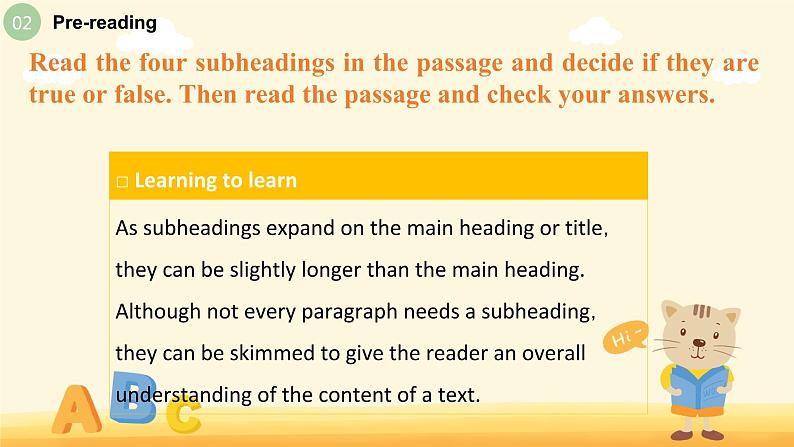 02 Pre-reading

Read the four subheadings in the passage and decide if they are true or false. Then read the passage and check your answers.

□ Learning to learn

As subheadings expand on the main heading or title, they can be slightly longer than the main heading. Although not every paragraph needs a subheading, they can be skimmed to give the reader an overall understanding of the content of a text.

Hi~

A B C